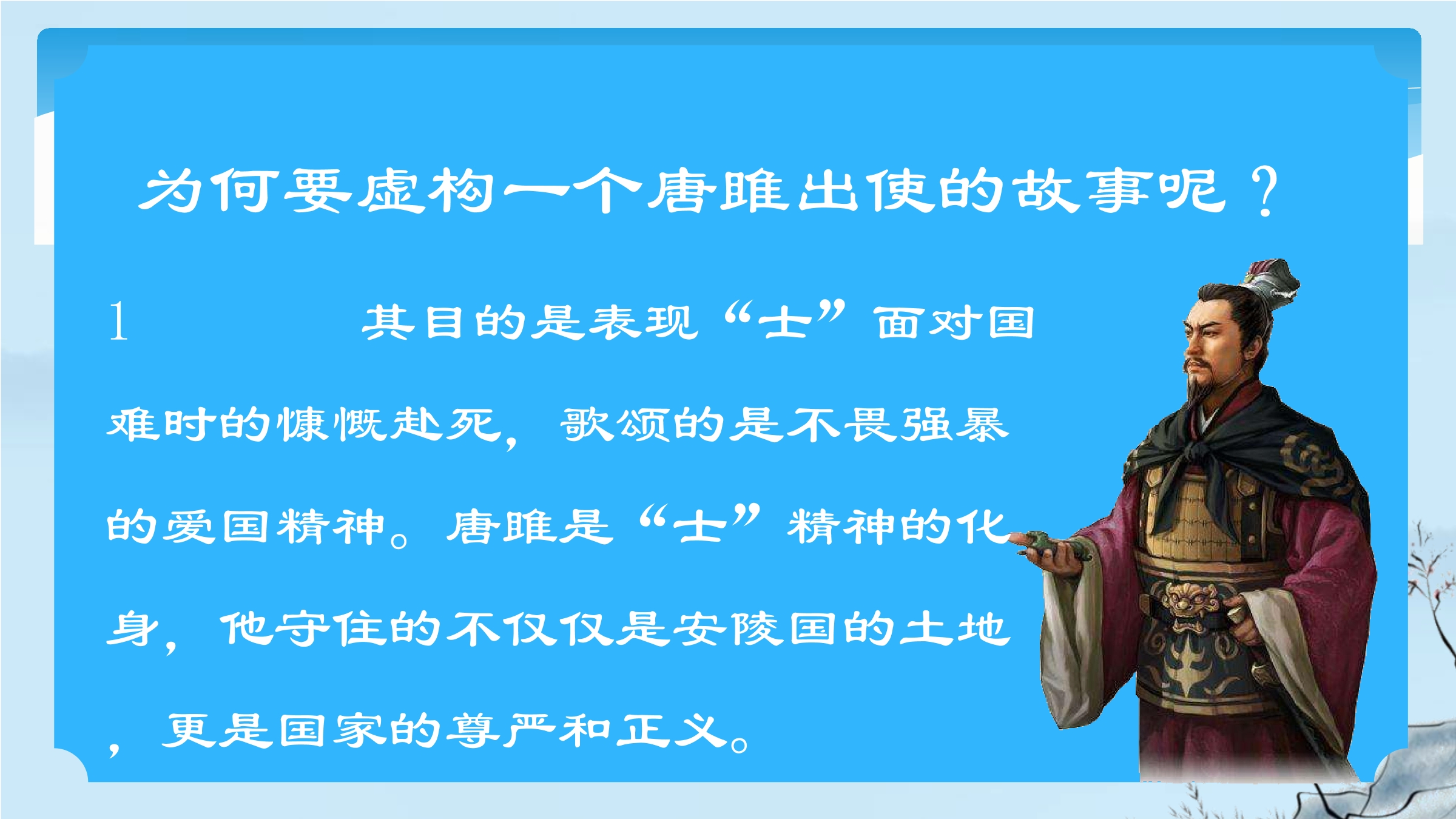 为何要虚构一个唐雎出使的故事呢？

1 其目的是表现“士”面对国难时的慷慨赴死，歌颂的是不畏强暴的爱国精神。唐雎是“士”精神的化身，他守住的不仅仅是安陵国的土地，更是国家的尊严和正义。